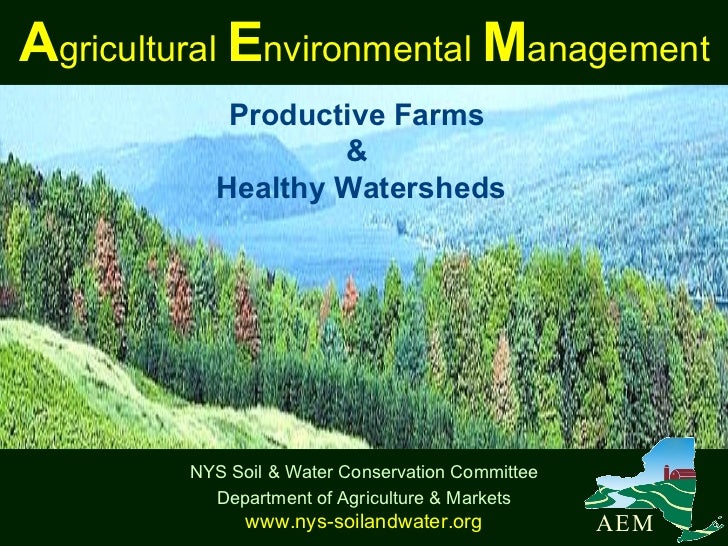 Agricultural Environmental Management

Productive Farms
&
Healthy Watersheds

NYS Soil & Water Conservation Committee
Department of Agriculture & Markets
www.nys-soilandwater.org

AEM